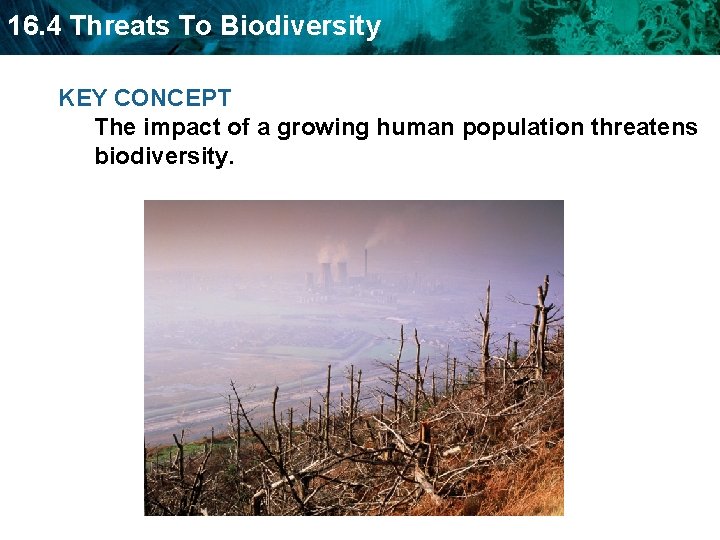 16.4 Threats To Biodiversity

KEY CONCEPT

The impact of a growing human population threatens biodiversity.